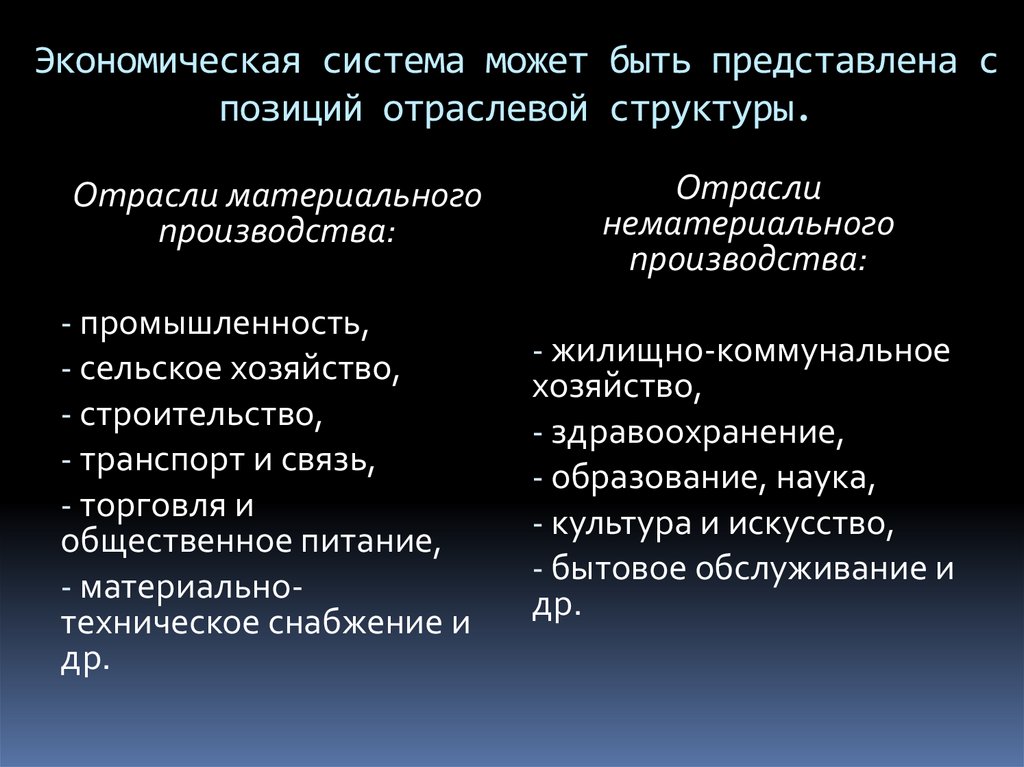 Экономическая система может быть представлена с позиций отраслевой структуры.

Отрасли материального производства:

- промышленность,
- сельское хозяйство,
- строительство,
- транспорт и связь,
- торговля и общественное питание,
- материально-техническое снабжение и др.

Отрасли нематериального производства:

- жилищно-коммунальное хозяйство,
- здравоохранение,
- образование, наука,
- культура и искусство,
- бытовое обслуживание и др.